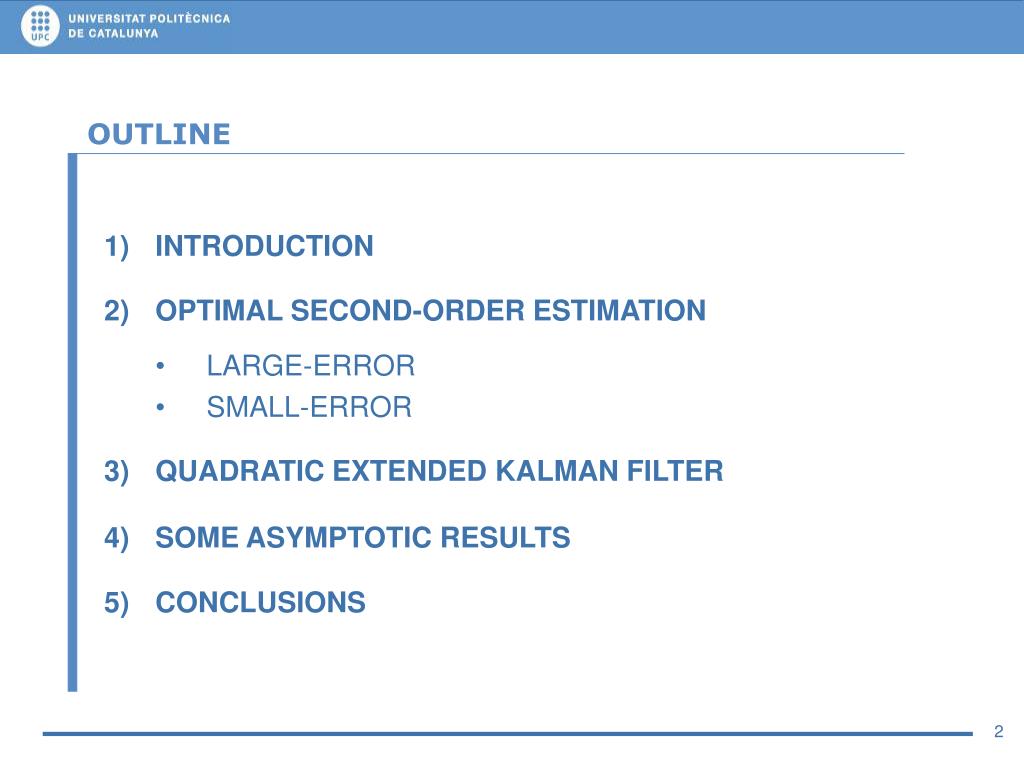 UPC UNIVERSITAT POLITÈCNICA DE CATALUNYA

OUTLINE

1) INTRODUCTION

2) OPTIMAL SECOND-ORDER ESTIMATION

• LARGE-ERROR
• SMALL-ERROR

3) QUADRATIC EXTENDED KALMAN FILTER

4) SOME ASYMPTOTIC RESULTS

5) CONCLUSIONS

2